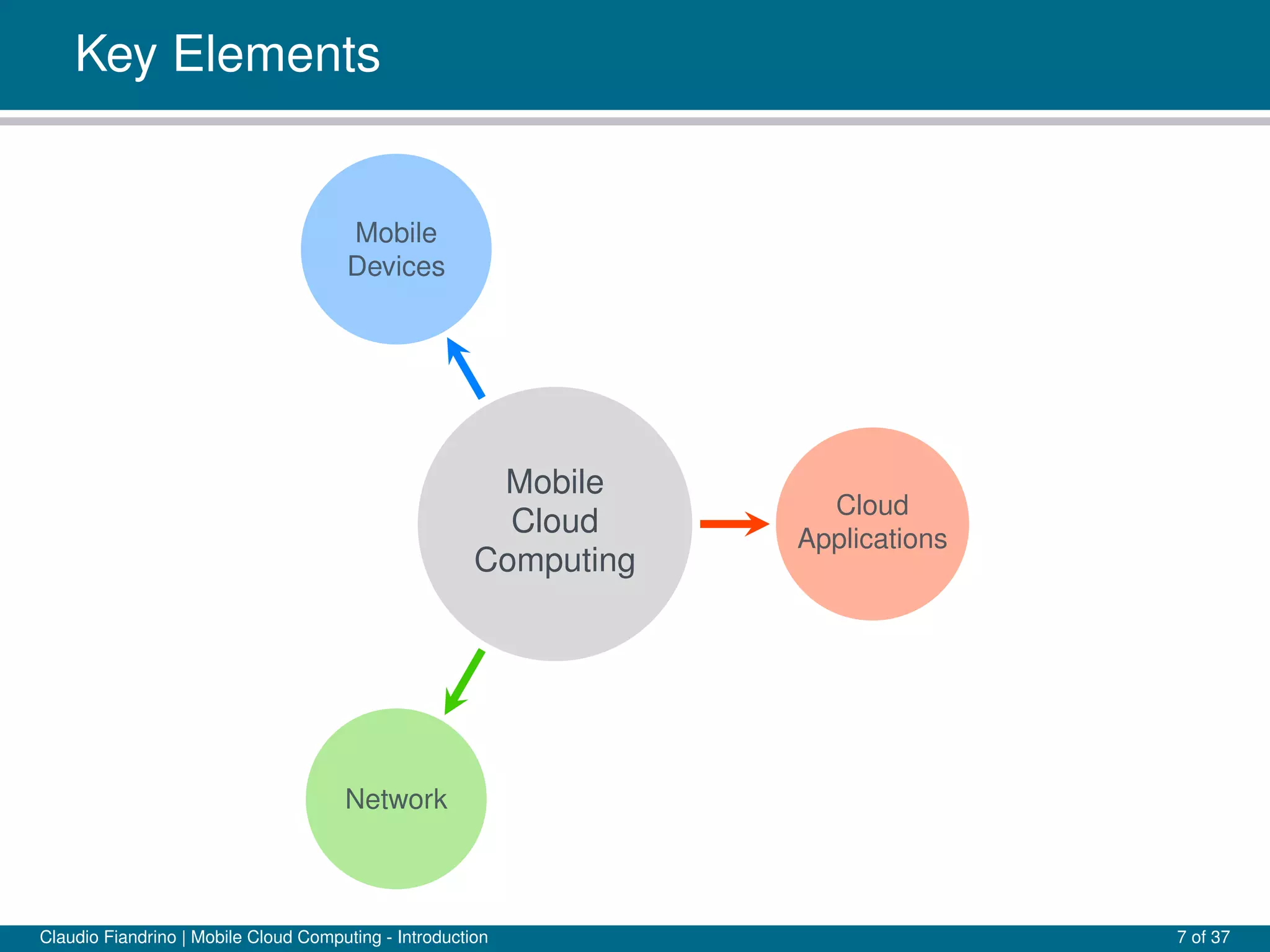 Key Elements

Mobile Devices

Mobile Cloud Computing

Cloud Applications

Network

Claudio Fiandrino | Mobile Cloud Computing - Introduction

7 of 37